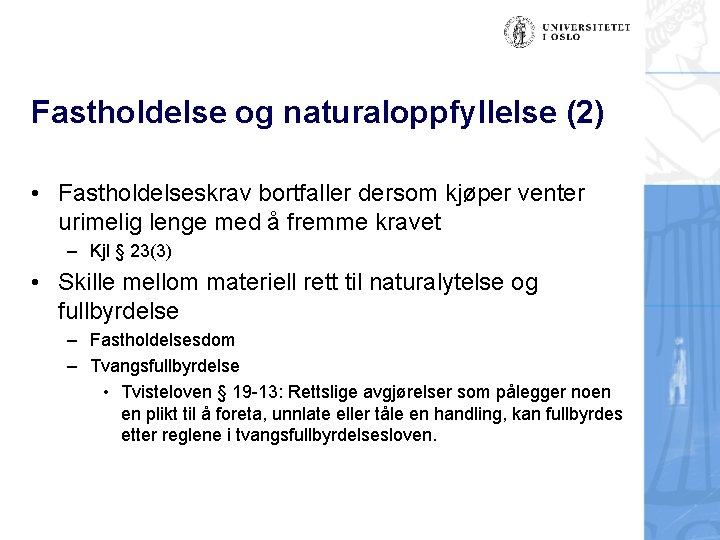 UNIVERSITETET I OSLO

Fastholdelse og naturaloppfyllelse (2)

• Fastholdelseskrav bortfaller dersom kjøper venter urimelig lenge med å fremme kravet
– Kjl § 23(3)
• Skille mellom materiell rett til naturalytelse og fullbyrdelse
– Fastholdelsesdom
– Tvangsfullbyrdelse
• Tvisteloven § 19-13: Rettslige avgjørelser som pålegger noen en plikt til å foreta, unnlate eller tåle en handling, kan fullbyrdes etter reglene i tvangsfullbyrdelsesloven.